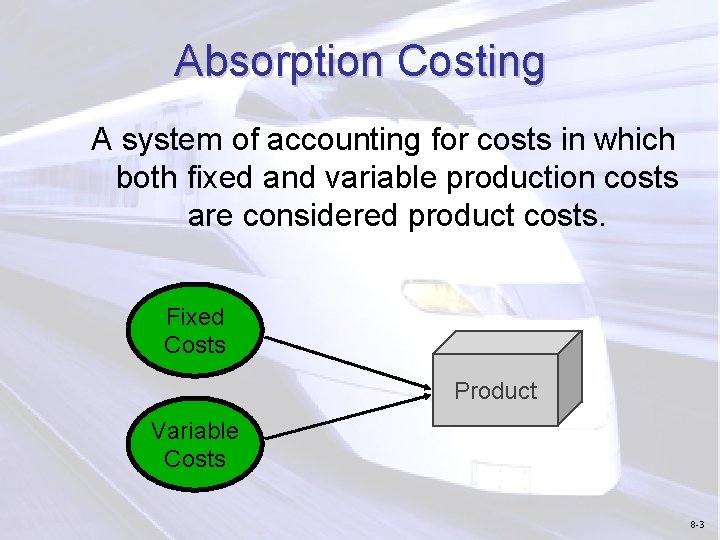 Absorption Costing

A system of accounting for costs in which both fixed and variable production costs are considered product costs.

Fixed Costs

Variable Costs

Product

8-3